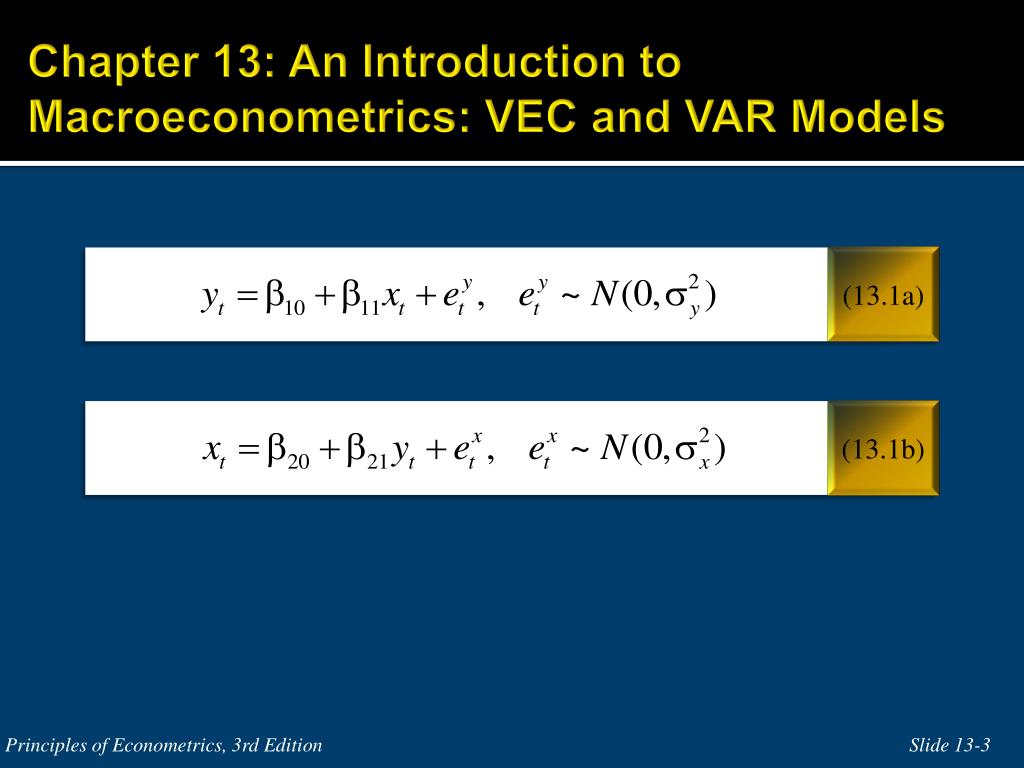 Chapter 13: An Introduction to Macroeconometrics: VEC and VAR Models

$y_t = \beta_{10} + \beta_{11} x_t + e_t^y, \quad e_t^y \sim N(0, \sigma_y^2)$ (13.1a)

$x_t = \beta_{20} + \beta_{21} y_t + e_t^x, \quad e_t^x \sim N(0, \sigma_x^2)$ (13.1b)

Principles of Econometrics, 3rd Edition

Slide 13-3